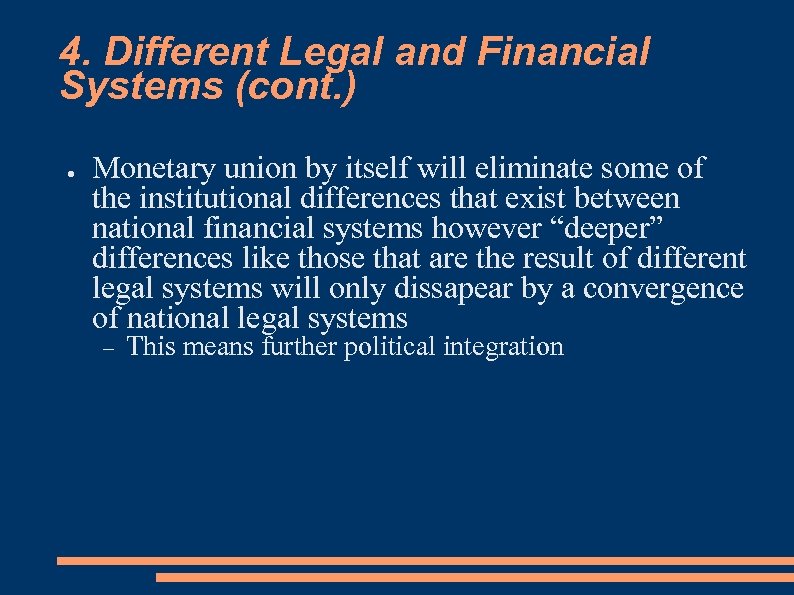 4. Different Legal and Financial Systems (cont.)

● Monetary union by itself will eliminate some of the institutional differences that exist between national financial systems however “deeper” differences like those that are the result of different legal systems will only dissapear by a convergence of national legal systems

– This means further political integration